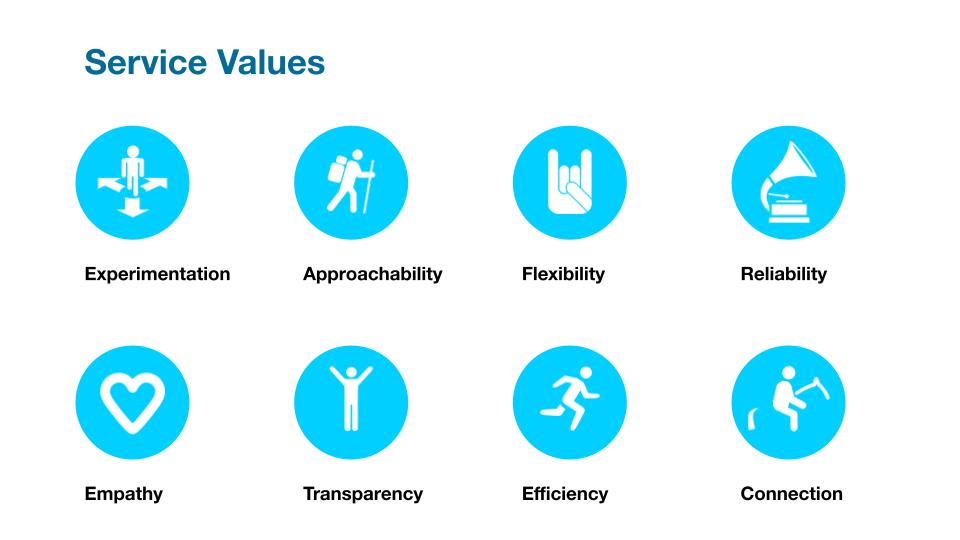 Service Values

Experimentation

Approachability

Flexibility

Reliability

Empathy

Transparency

Efficiency

Connection